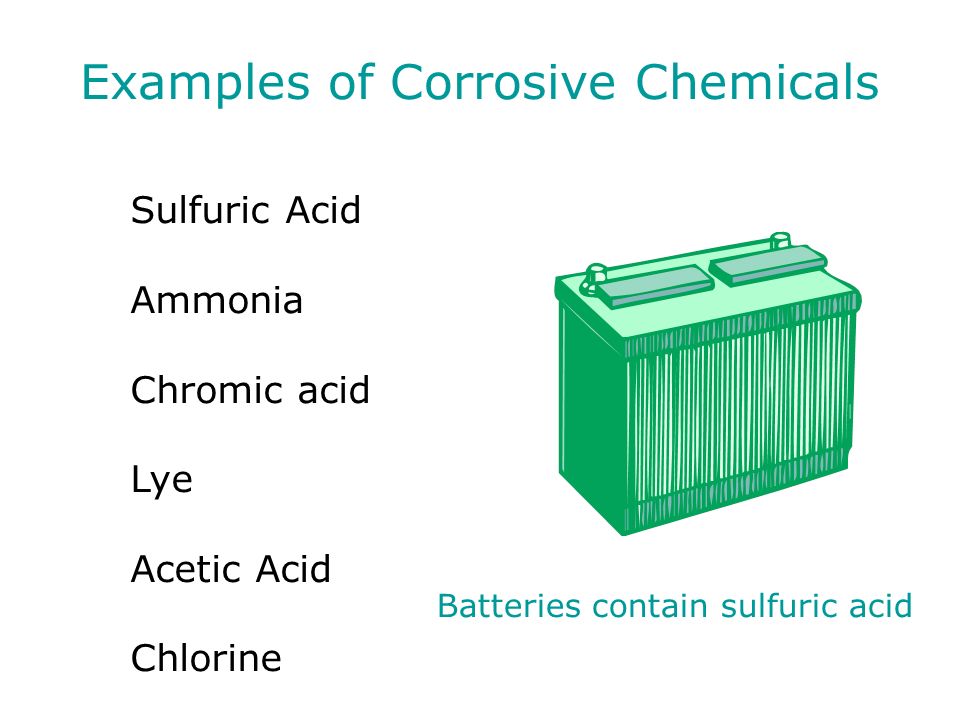 Examples of Corrosive Chemicals

Sulfuric Acid

Ammonia

Chromic acid

Lye

Acetic Acid

Chlorine

Batteries contain sulfuric acid